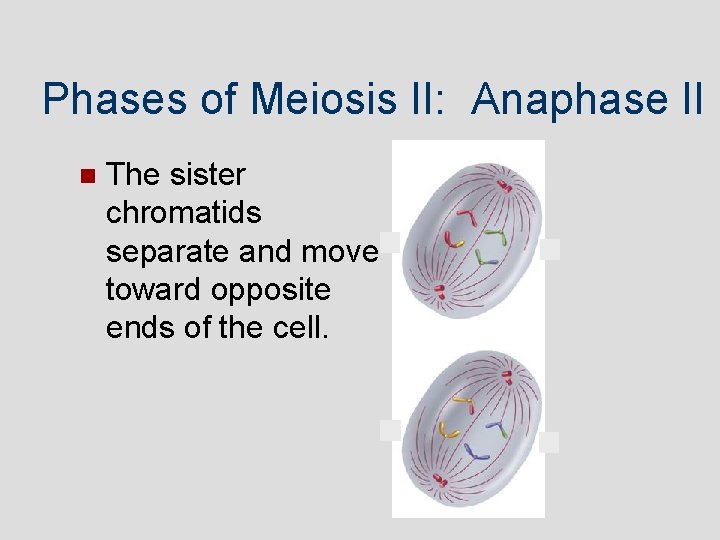 Phases of Meiosis II: Anaphase II

The sister chromatids separate and move toward opposite ends of the cell.